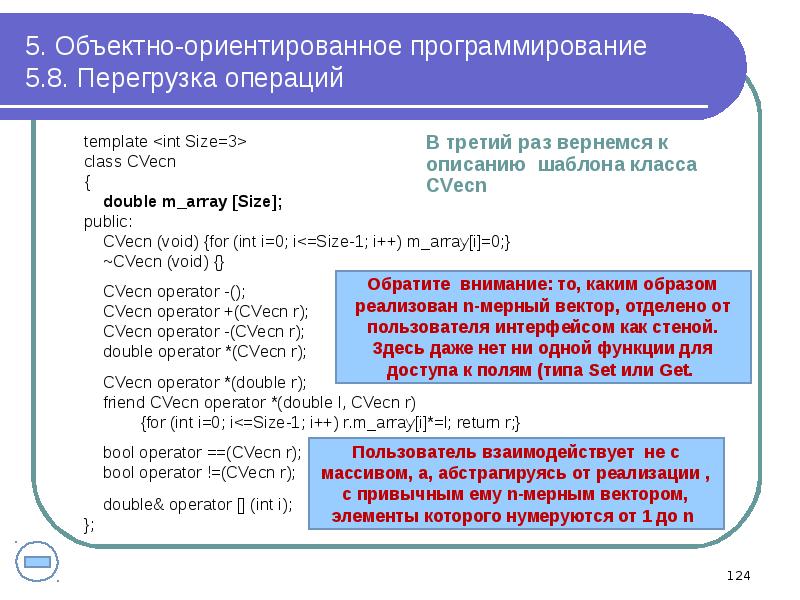 5. Объектно-ориентированное программирование
5.8. Перегрузка операций

template <int Size=3>
class CVecn
{
double m_array [Size];
public:
CVecn (void) {for (int i=0; i<=Size-1; i++) m_array[i]=0;}
~CVecn (void) {}

CVecn operator -();
CVecn operator +(CVecn r);
CVecn operator -(CVecn r);
double operator *(CVecn r);

CVecn operator *(double r);
friend CVecn operator *(double l, CVecn r)
{for (int i=0; i<=Size-1; i++) r.m_array[i]*=l; return r;}

bool operator ==(CVecn r);
bool operator !=(CVecn r);

double& operator [] (int i);
};

В третий раз вернемся к описанию шаблона класса CVecn

Обратите внимание: то, каким образом реализован n-мерный вектор, отделено от пользователя интерфейсом как стеной. Здесь даже нет ни одной функции для доступа к полям (типа Set или Get.

Пользователь взаимодействует не с массивом, а, абстрагируясь от реализации , с привычным ему n-мерным вектором, элементы которого нумеруются от 1 до n

124